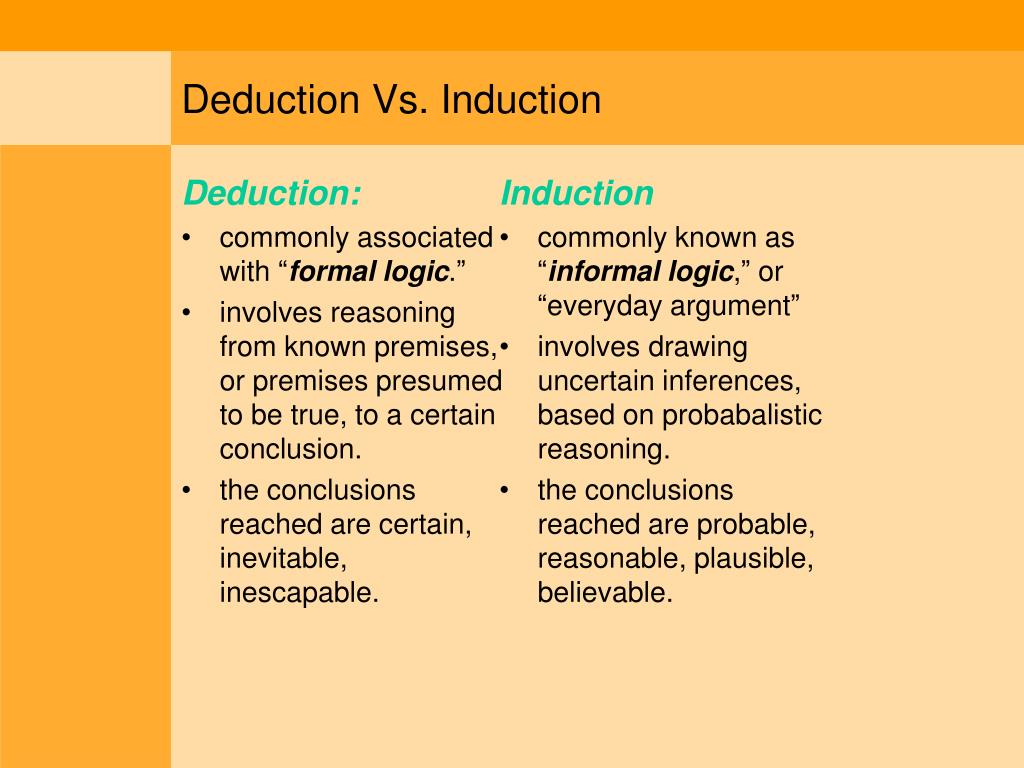 Deduction Vs. Induction

Deduction:
• commonly associated with “formal logic.”
• involves reasoning from known premises, or premises presumed to be true, to a certain conclusion.
• the conclusions reached are certain, inevitable, inescapable.

Induction
• commonly known as “informal logic,” or “everyday argument”
• involves drawing uncertain inferences, based on probabalistic reasoning.
• the conclusions reached are probable, reasonable, plausible, believable.